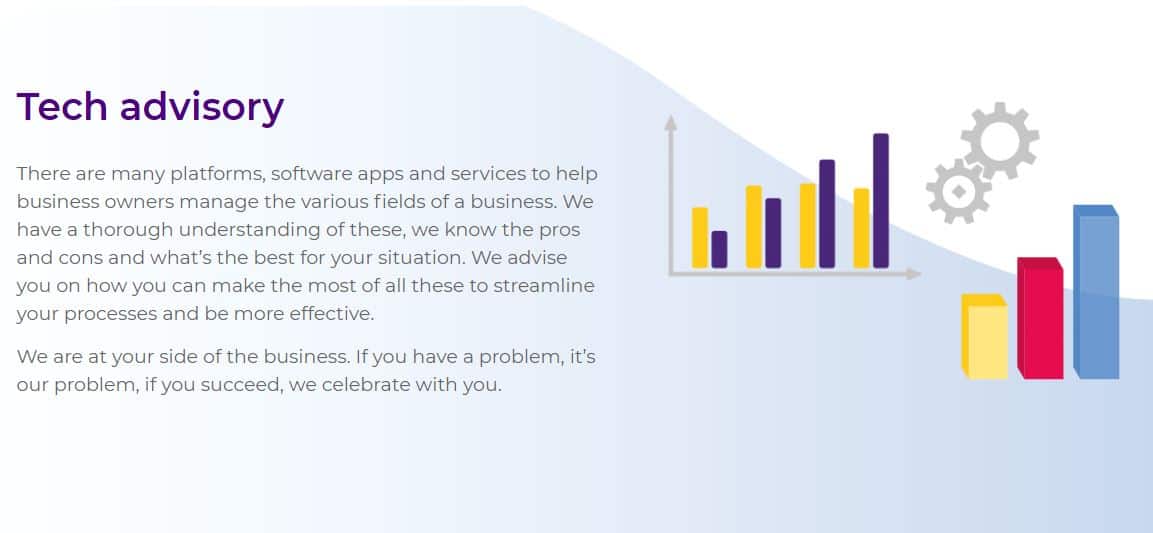 Tech advisory

There are many platforms, software apps and services to help business owners manage the various fields of a business. We have a thorough understanding of these, we know the pros and cons and what's the best for your situation. We advise you on how you can make the most of all these to streamline your processes and be more effective.

We are at your side of the business. If you have a problem, it's our problem, if you succeed, we celebrate with you.